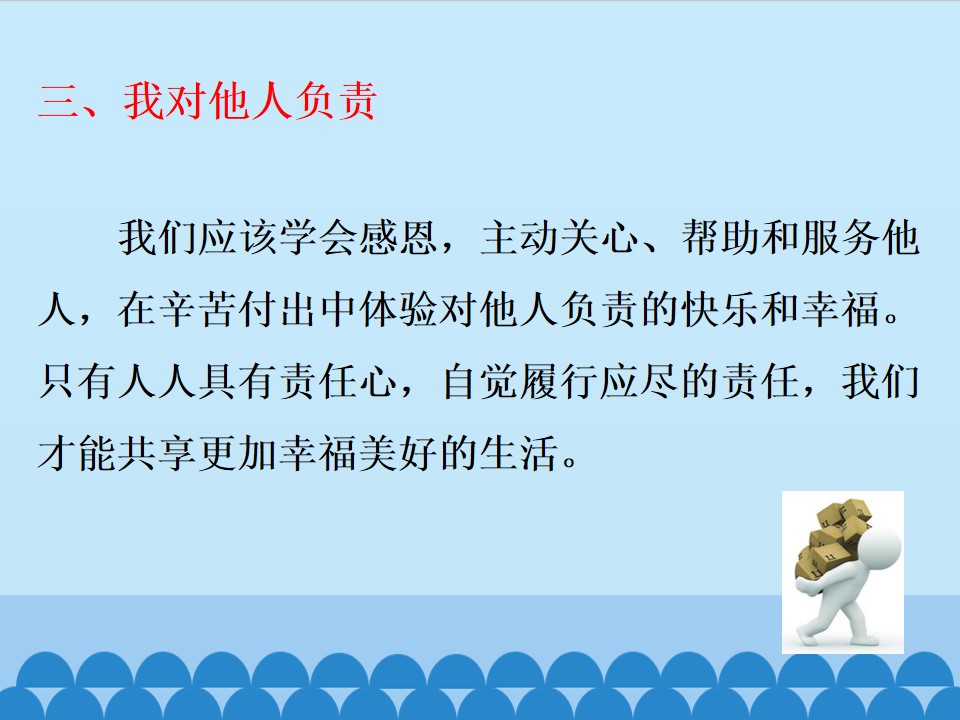 三、我对他人负责

我们应该学会感恩，主动关心、帮助和服务他人，在辛苦付出中体验对他人负责的快乐和幸福。只有人人具有责任心，自觉履行应尽的责任，我们才能共享更加幸福美好的生活。